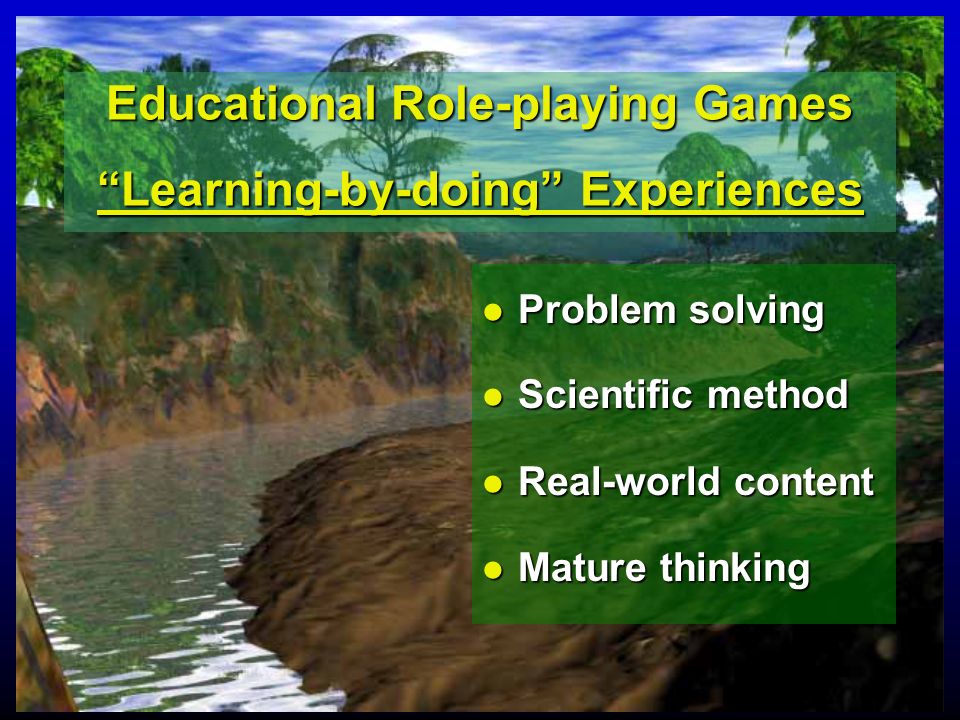 Educational Role-playing Games
“Learning-by-doing” Experiences

● Problem solving
● Scientific method
● Real-world content
● Mature thinking